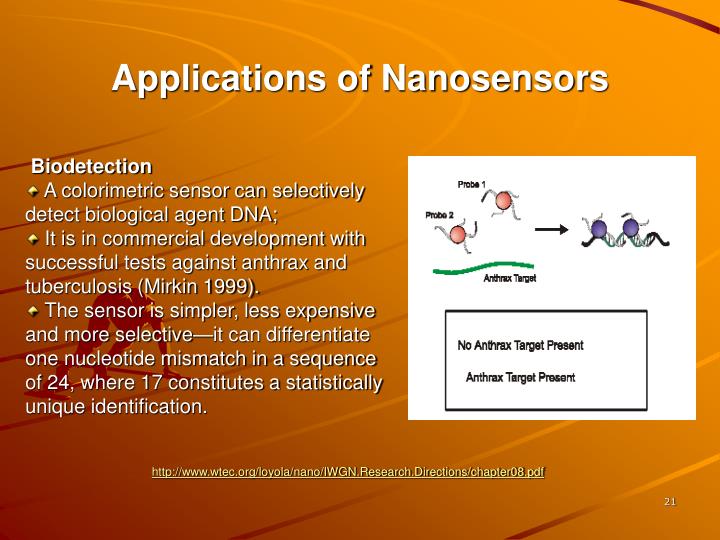 Applications of Nanosensors

Biodetection

A colorimetric sensor can selectively detect biological agent DNA;

It is in commercial development with successful tests against anthrax and tuberculosis (Mirkin 1999).

The sensor is simpler, less expensive and more selective—it can differentiate one nucleotide mismatch in a sequence of 24, where 17 constitutes a statistically unique identification.

Probe 1

Probe 2

Anthrax Target

No Anthrax Target Present

Anthrax Target Present

http://www.wtec.org/loyola/nano/IWGN.Research.Directions/chapter08.pdf

21